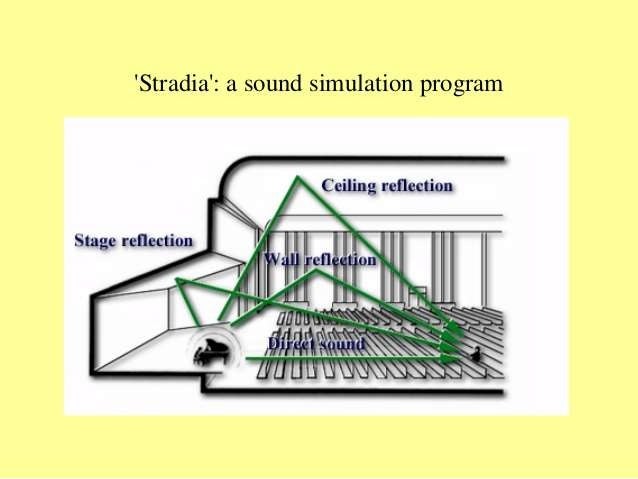 'Stradia': a sound simulation program

Ceiling reflection

Stage reflection

Wall reflection

Direct sound